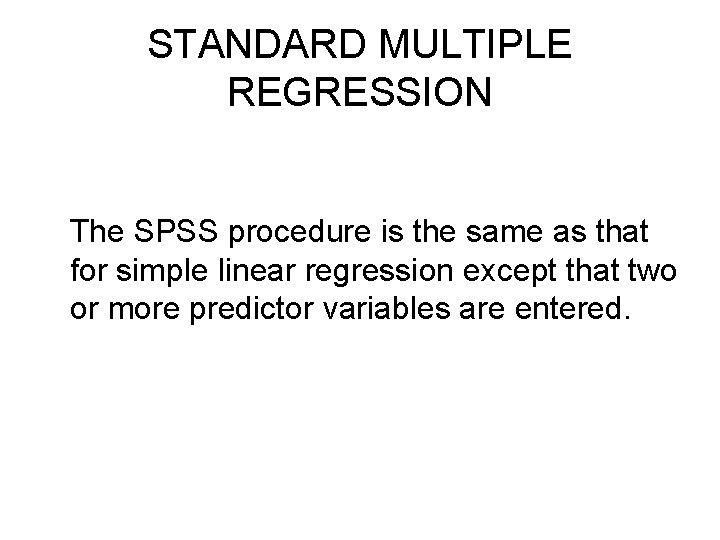 STANDARD MULTIPLE REGRESSION

The SPSS procedure is the same as that for simple linear regression except that two or more predictor variables are entered.